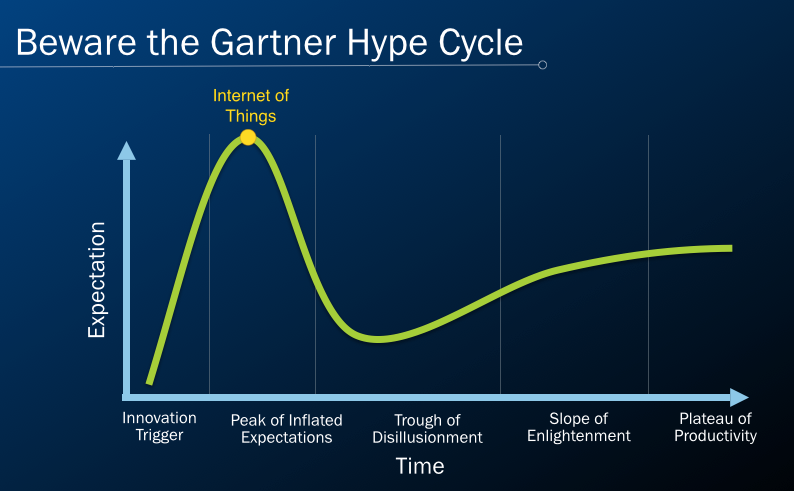 Beware the Gartner Hype Cycle

Internet of Things

Expectation

Innovation Trigger

Peak of Inflated Expectations

Trough of Disillusionment

Slope of Enlightenment

Plateau of Productivity

Time